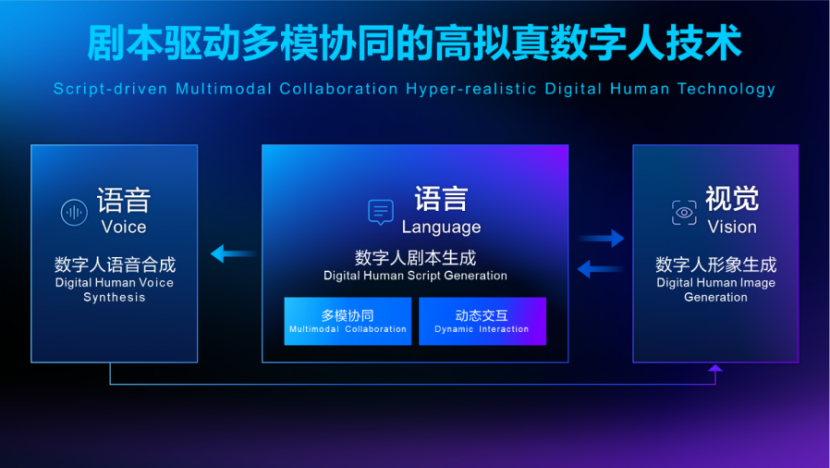 剧本驱动多模协同的高拟真数字人技术

Script-driven Multimodal Collaboration Hyper-realistic Digital Human Technology

语音
Voice

数字人语音合成
Digital Human Voice Synthesis

语言
Language

数字人剧本生成
Digital Human Script Generation

多模协同
Multimodal Collaboration

动态交互
Dynamic Interaction

视觉
Vision

数字人形象生成
Digital Human Image Generation